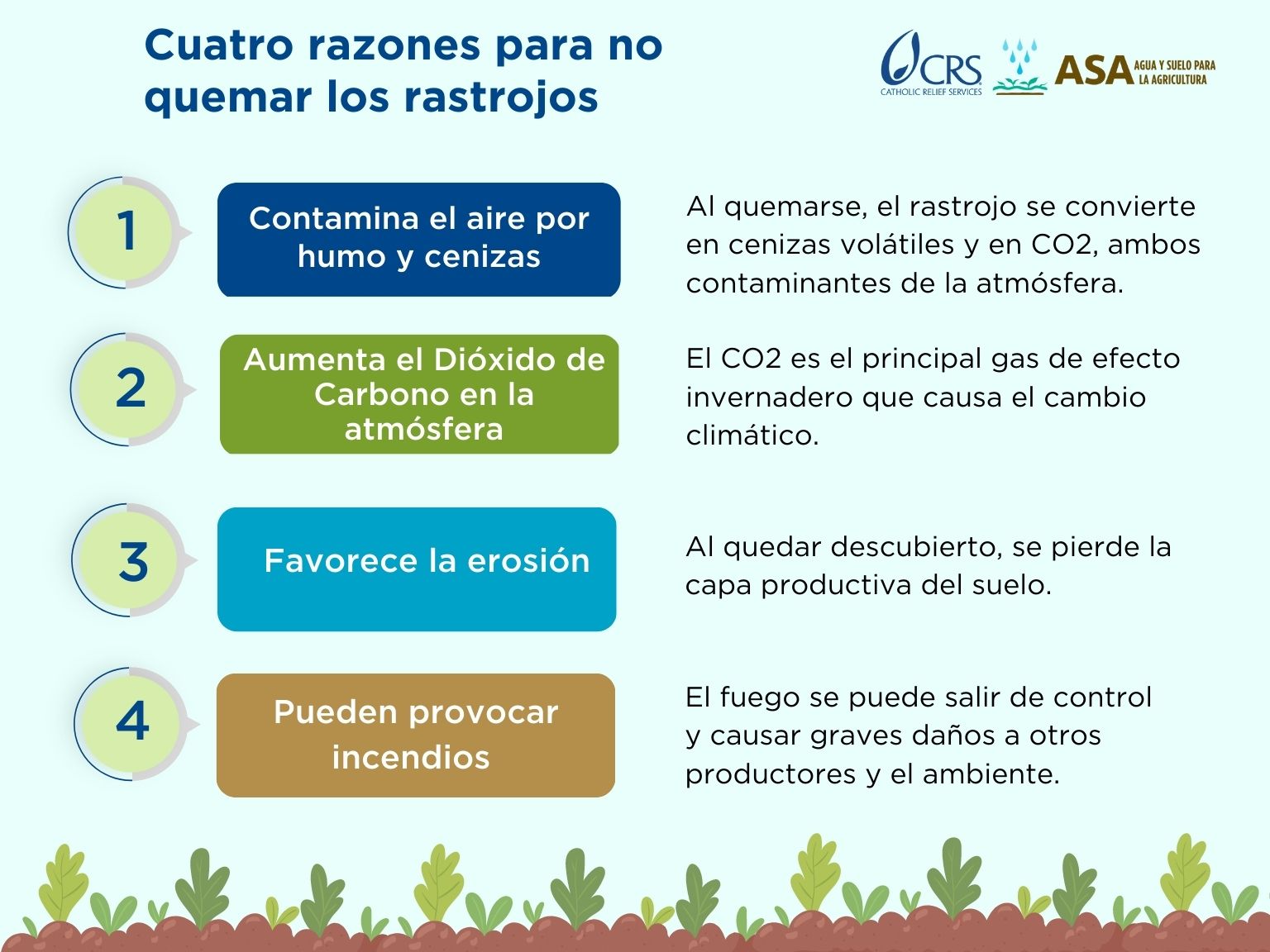 Cuatro razones para no quemar los rastrojos

CRS
CATHOLIC RELIEF SERVICES

ASA AGUA Y SUELO PARA LA AGRICULTURA

1

Contamina el aire por humo y cenizas

Al quemarse, el rastrojo se convierte en cenizas volátiles y en CO2, ambos contaminantes de la atmósfera.

2

Aumenta el Dióxido de Carbono en la atmósfera

El CO2 es el principal gas de efecto invernadero que causa el cambio climático.

3

Favorece la erosión

Al quedar descubierto, se pierde la capa productiva del suelo.

4

Pueden provocar incendios

El fuego se puede salir de control y causar graves daños a otros productores y el ambiente.